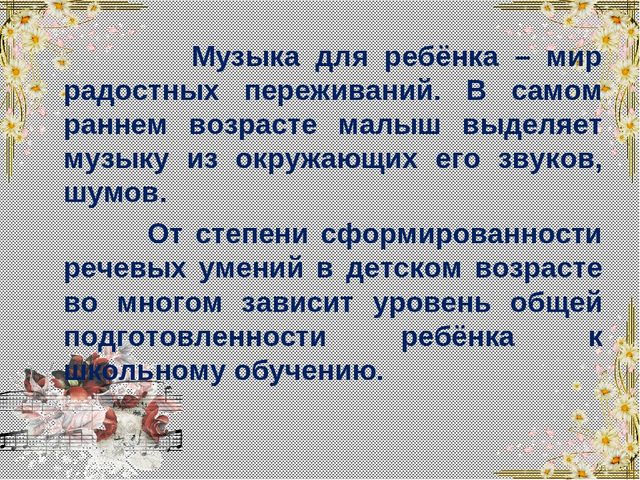 Музыка для ребёнка – мир радостных переживаний. В самом раннем возрасте малыш выделяет музыку из окружающих его звуков, шумов.

От степени сформированности речевых умений в детском возрасте во многом зависит уровень общей подготовленности ребёнка к школьному обучению.